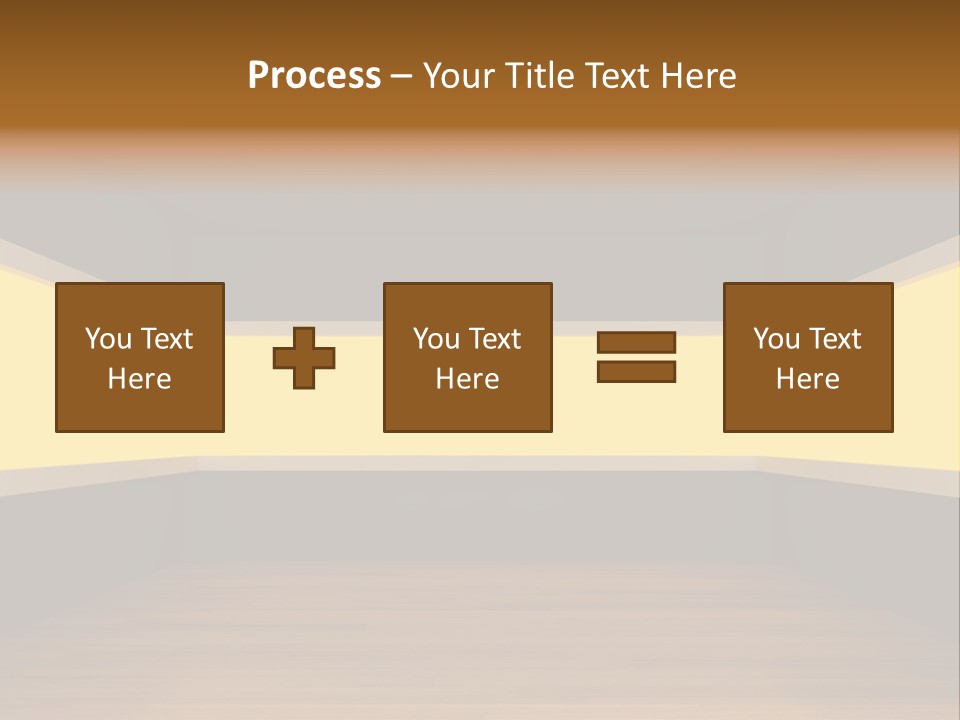 Process – Your Title Text Here

You Text Here

You Text Here

You Text Here